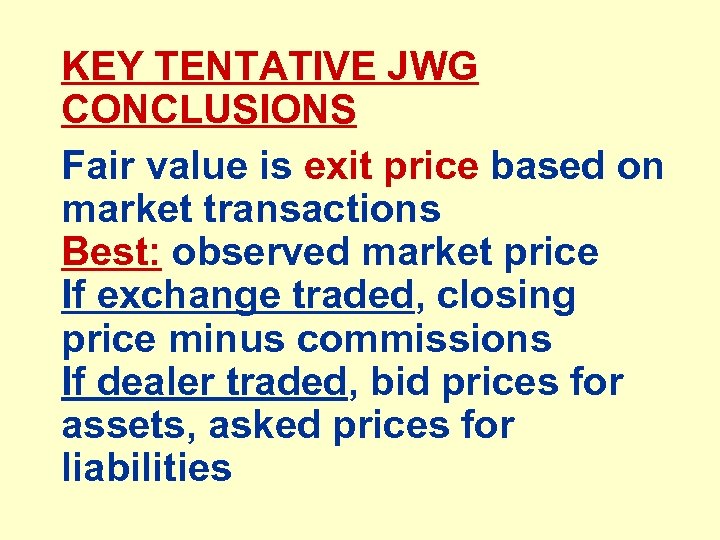 KEY TENTATIVE JWG CONCLUSIONS

Fair value is exit price based on market transactions
Best: observed market price
If exchange traded, closing price minus commissions
If dealer traded, bid prices for assets, asked prices for liabilities